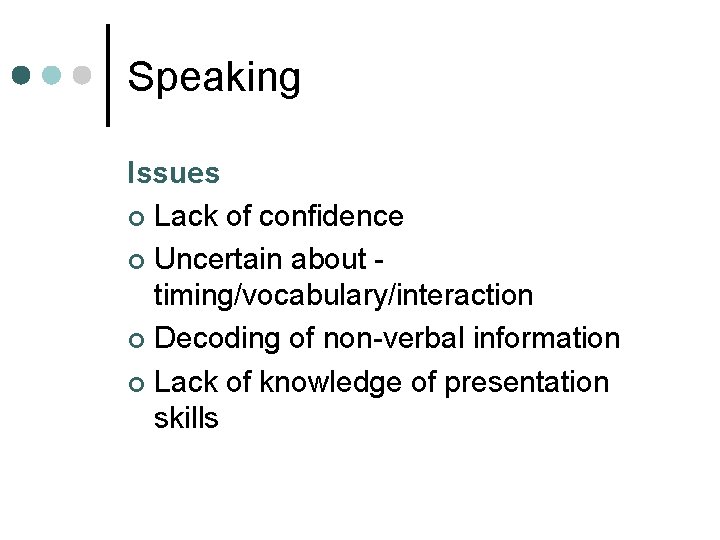 Speaking

Issues

- Lack of confidence
- Uncertain about - timing/vocabulary/interaction
- Decoding of non-verbal information
- Lack of knowledge of presentation skills